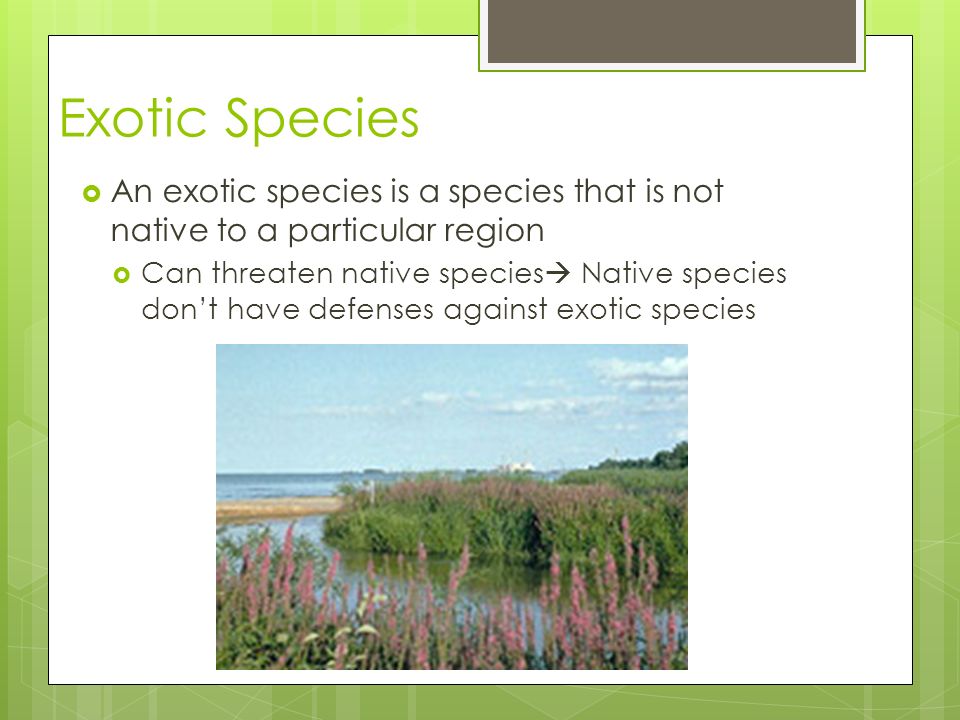 Exotic Species

An exotic species is a species that is not native to a particular region

Can threaten native species→ Native species don't have defenses against exotic species